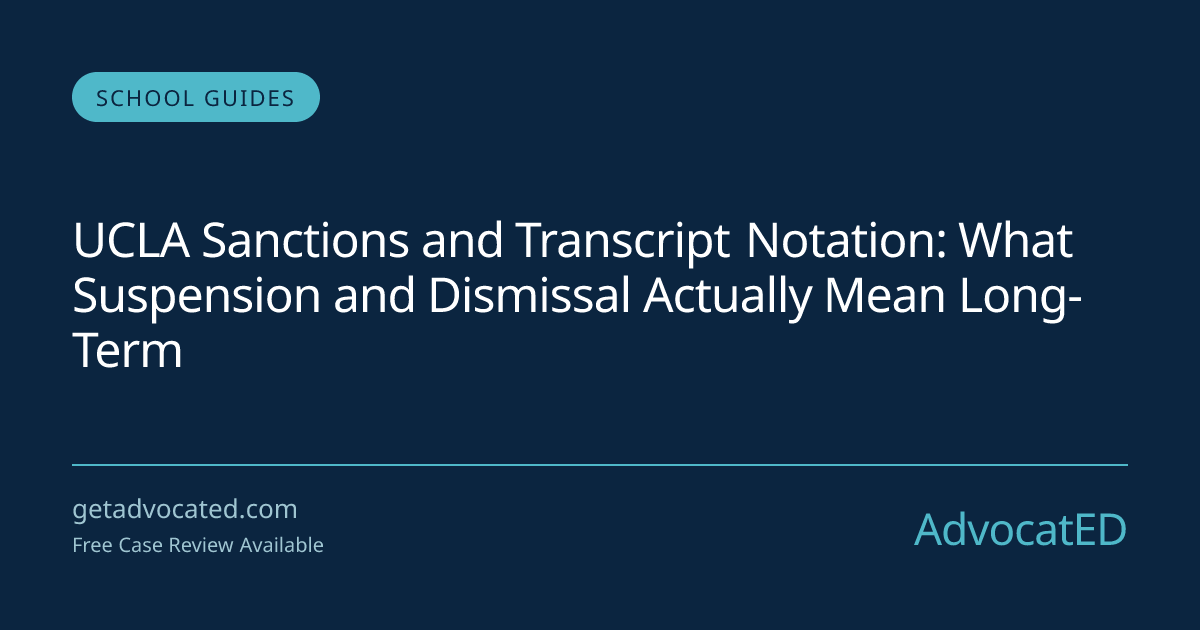 SCHOOL GUIDES

UCLA Sanctions and Transcript Notation: What Suspension and Dismissal Actually Mean Long-Term

getadvocated.com
Free Case Review Available

AdvocatED